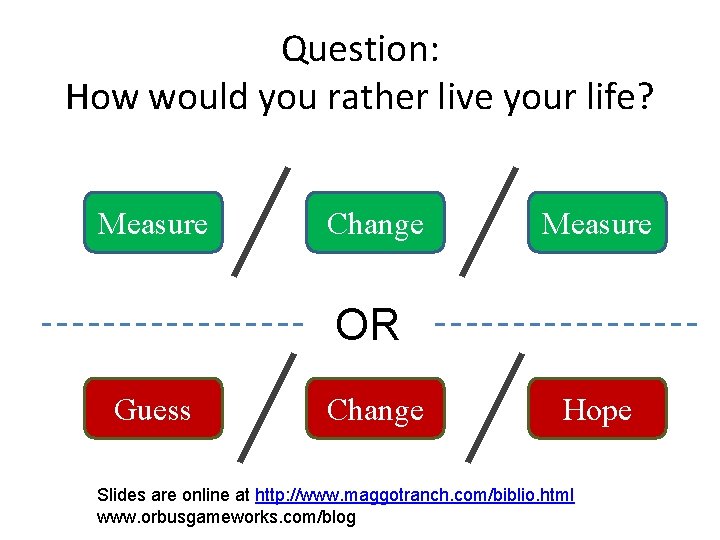 Question:
How would you rather live your life?

Measure / Change / Measure

OR

Guess / Change / Hope

Slides are online at http://www.maggotranch.com/biblio.html
www.orbusgameworks.com/blog